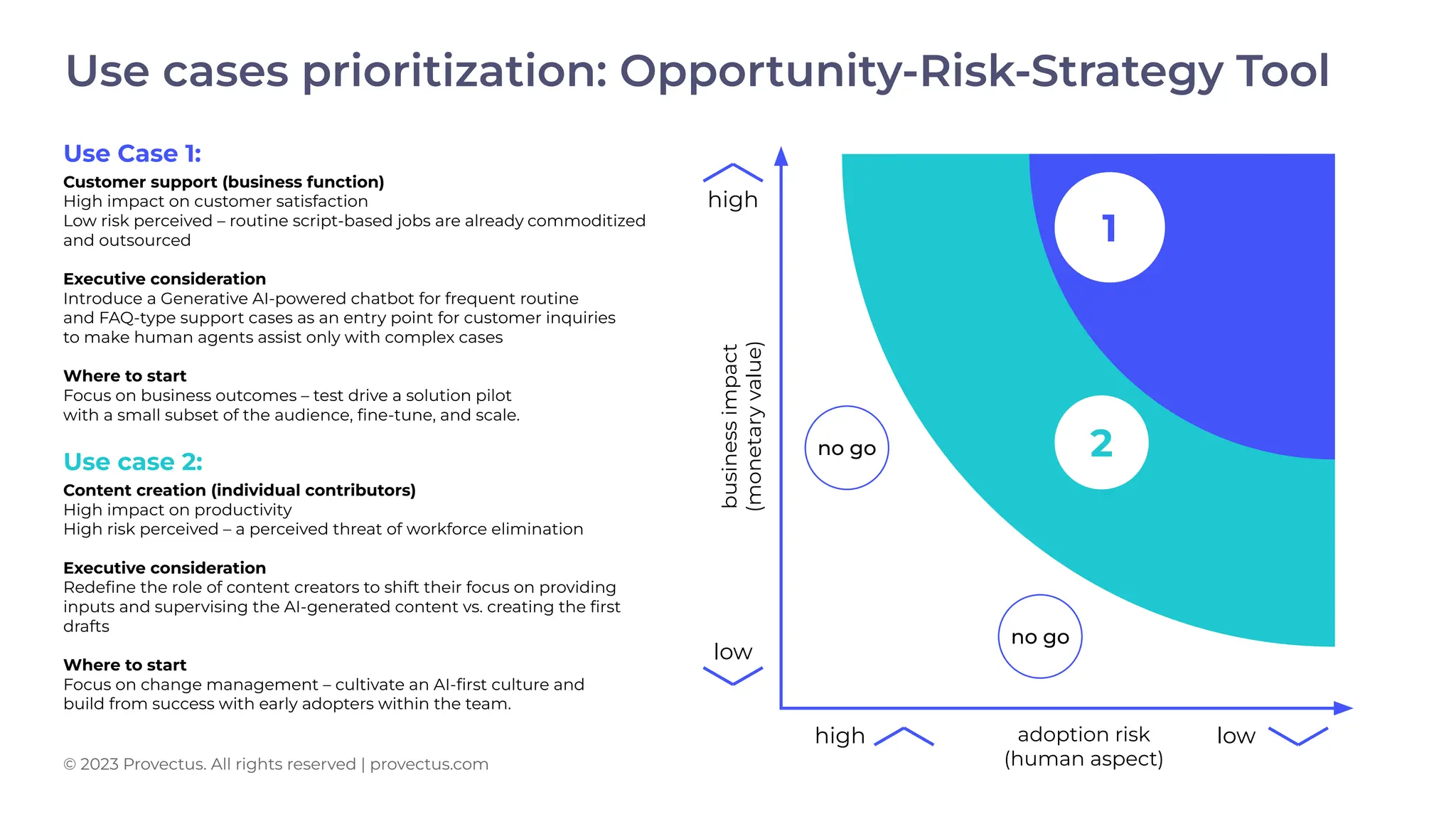 Use cases prioritization: Opportunity-Risk-Strategy Tool

Use Case 1:
Customer support (business function)
High impact on customer satisfaction
Low risk perceived – routine script-based jobs are already commoditized and outsourced

Executive consideration
Introduce a Generative AI-powered chatbot for frequent routine and FAQ-type support cases as an entry point for customer inquiries to make human agents assist only with complex cases

Where to start
Focus on business outcomes – test drive a solution pilot with a small subset of the audience, fine-tune, and scale.

Use case 2:
Content creation (individual contributors)
High impact on productivity
High risk perceived – a perceived threat of workforce elimination

Executive consideration
Redefine the role of content creators to shift their focus on providing inputs and supervising the AI-generated content vs. creating the first drafts

Where to start
Focus on change management – cultivate an AI-first culture and build from success with early adopters within the team.

© 2023 Provectus. All rights reserved | provectus.com

high
business impact (monetary value)
low
1
2
no go
no go
high
adoption risk (human aspect)
low